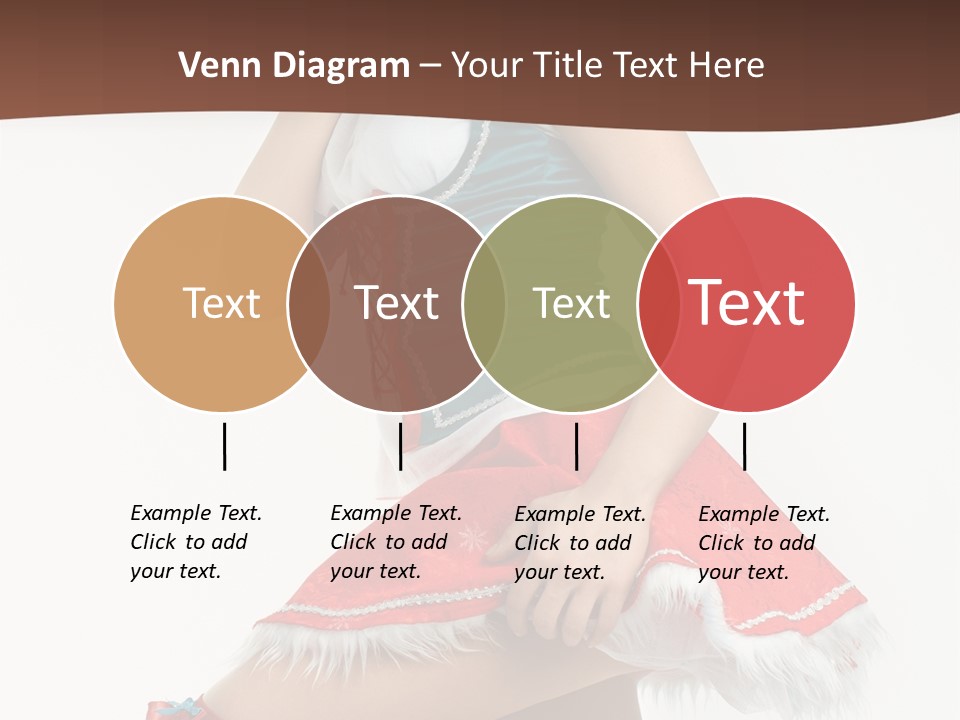 Venn Diagram – Your Title Text Here

Text

Text

Text

Text

Example Text. Click to add your text.

Example Text. Click to add your text.

Example Text. Click to add your text.

Example Text. Click to add your text.